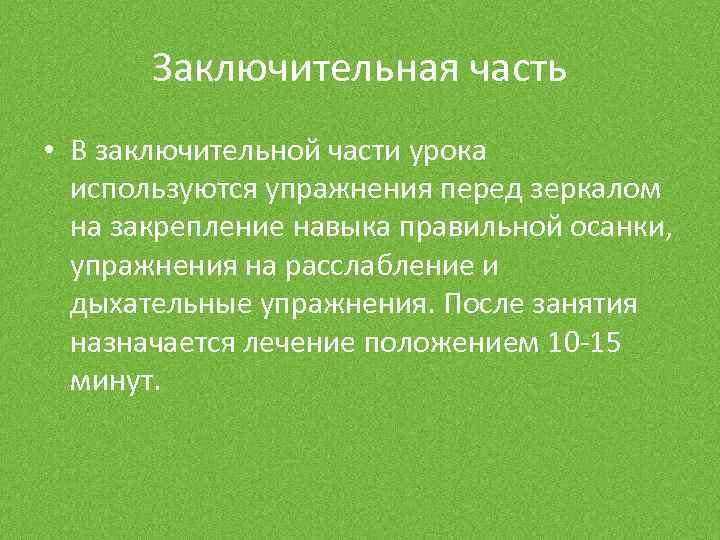 Заключительная часть

• В заключительной части урока используются упражнения перед зеркалом на закрепление навыка правильной осанки, упражнения на расслабление и дыхательные упражнения. После занятия назначается лечение положением 10-15 минут.